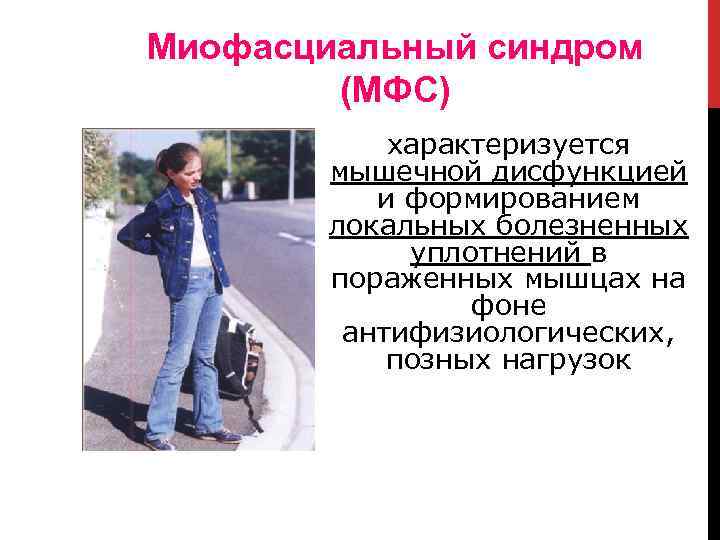 Миофасциальный синдром (МФС)

характеризуется мышечной дисфункцией и формированием локальных болезненных уплотнений в пораженных мышцах на фоне антифизиологических, позных нагрузок